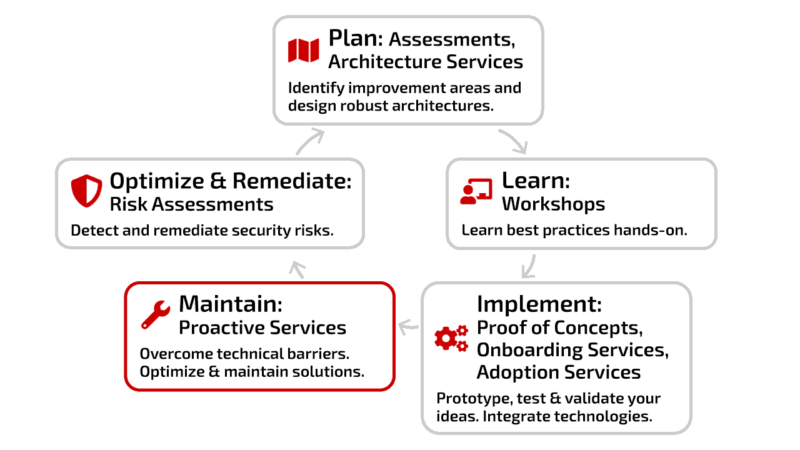 Plan: Assessments, Architecture Services
Identify improvement areas and design robust architectures.

Learn: Workshops
Learn best practices hands-on.

Implement: Proof of Concepts, Onboarding Services, Adoption Services
Prototype, test & validate your ideas. Integrate technologies.

Maintain: Proactive Services
Overcome technical barriers. Optimize & maintain solutions.

Optimize & Remediate: Risk Assessments
Detect and remediate security risks.